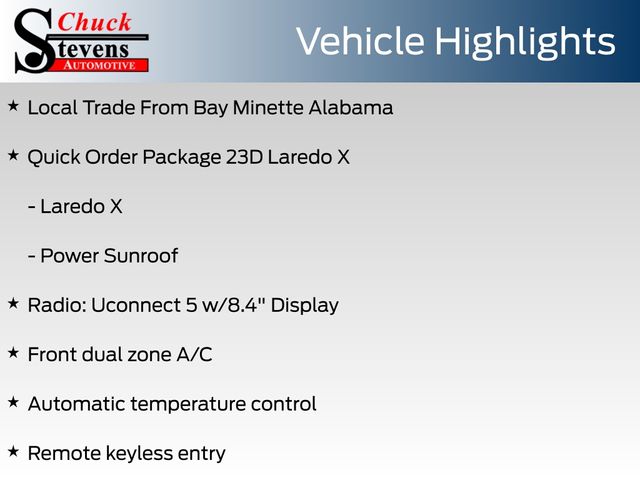 Chuck Stevens AUTOMOTIVE

Vehicle Highlights

★ Local Trade From Bay Minette Alabama

★ Quick Order Package 23D Laredo X

- Laredo X

- Power Sunroof

★ Radio: Uconnect 5 w/8.4" Display

★ Front dual zone A/C

★ Automatic temperature control

★ Remote keyless entry